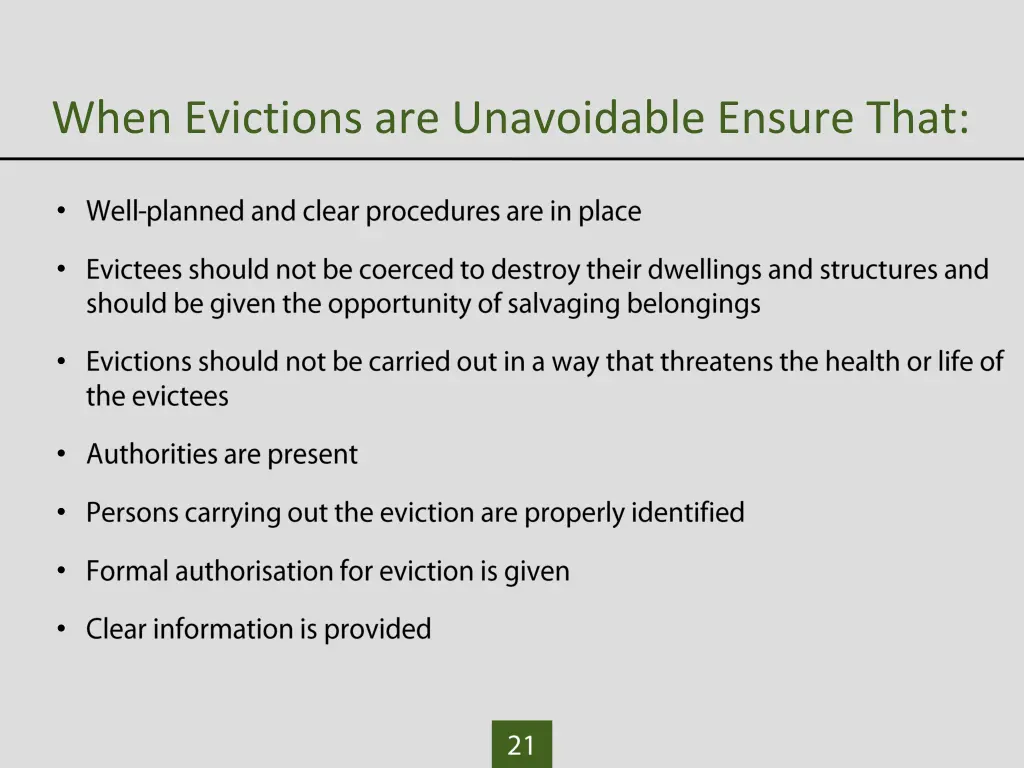 When Evictions are Unavoidable Ensure That:

• Well-planned and clear procedures are in place

• Evictees should not be coerced to destroy their dwellings and structures and should be given the opportunity of salvaging belongings

• Evictions should not be carried out in a way that threatens the health or life of the evictees

• Authorities are present

• Persons carrying out the eviction are properly identified

• Formal authorisation for eviction is given

• Clear information is provided

21